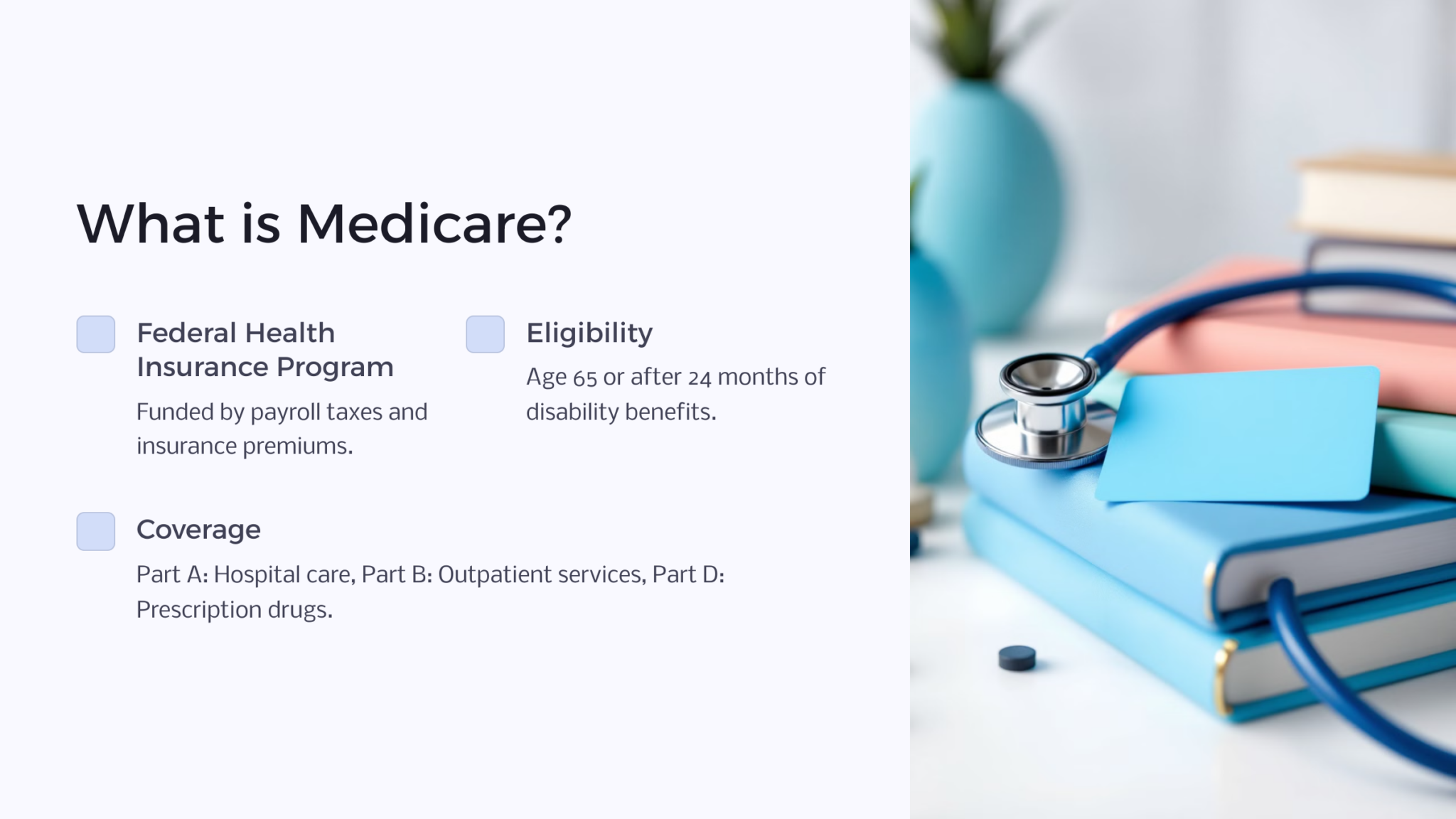 What is Medicare?

Federal Health Insurance Program

Funded by payroll taxes and insurance premiums.

Eligibility

Age 65 or after 24 months of disability benefits.

Coverage

Part A: Hospital care, Part B: Outpatient services, Part D: Prescription drugs.